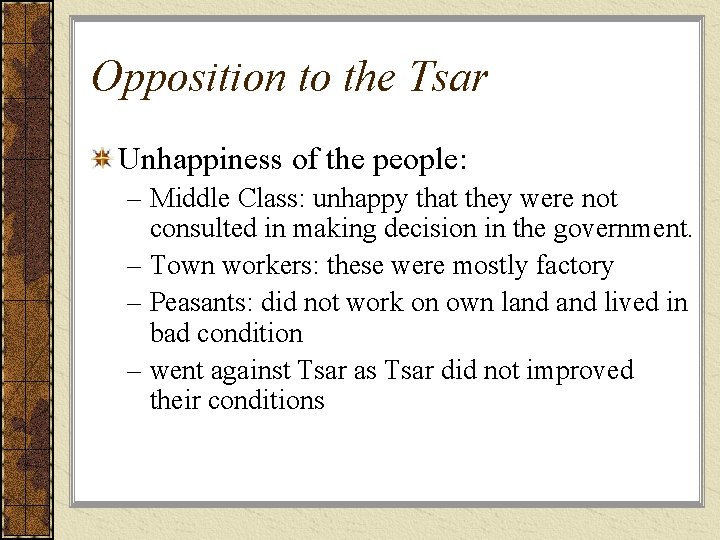 Opposition to the Tsar

Unhappiness of the people:

– Middle Class: unhappy that they were not consulted in making decision in the government.

– Town workers: these were mostly factory

– Peasants: did not work on own land and lived in bad condition

– went against Tsar as Tsar did not improved their conditions